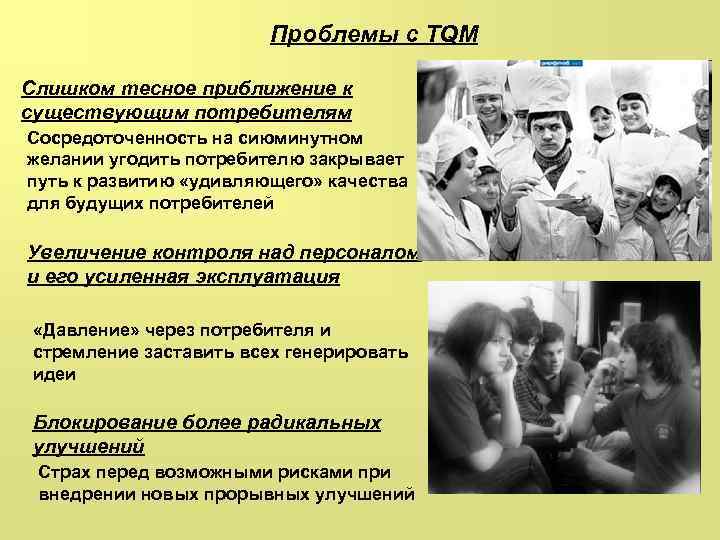 Проблемы с TQM

Слишком тесное приближение к существующим потребителям

Сосредоточенность на сиюминутном желании угодить потребителю закрывает путь к развитию «удивляющего» качества для будущих потребителей

Увеличение контроля над персоналом и его усиленная эксплуатация

«Давление» через потребителя и стремление заставить всех генерировать идеи

Блокирование более радикальных улучшений

Страх перед возможными рисками при внедрении новых прорывных улучшений